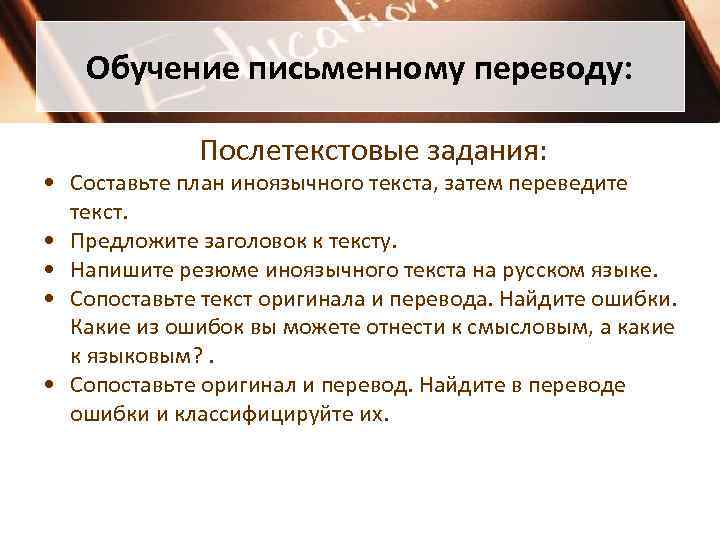 Education

Обучение письменному переводу:

Послетекстовые задания:

• Составьте план иноязычного текста, затем переведите текст.
• Предложите заголовок к тексту.
• Напишите резюме иноязычного текста на русском языке.
• Сопоставьте текст оригинала и перевода. Найдите ошибки. Какие из ошибок вы можете отнести к смысловым, а какие к языковым? .
• Сопоставьте оригинал и перевод. Найдите в переводе ошибки и классифицируйте их.